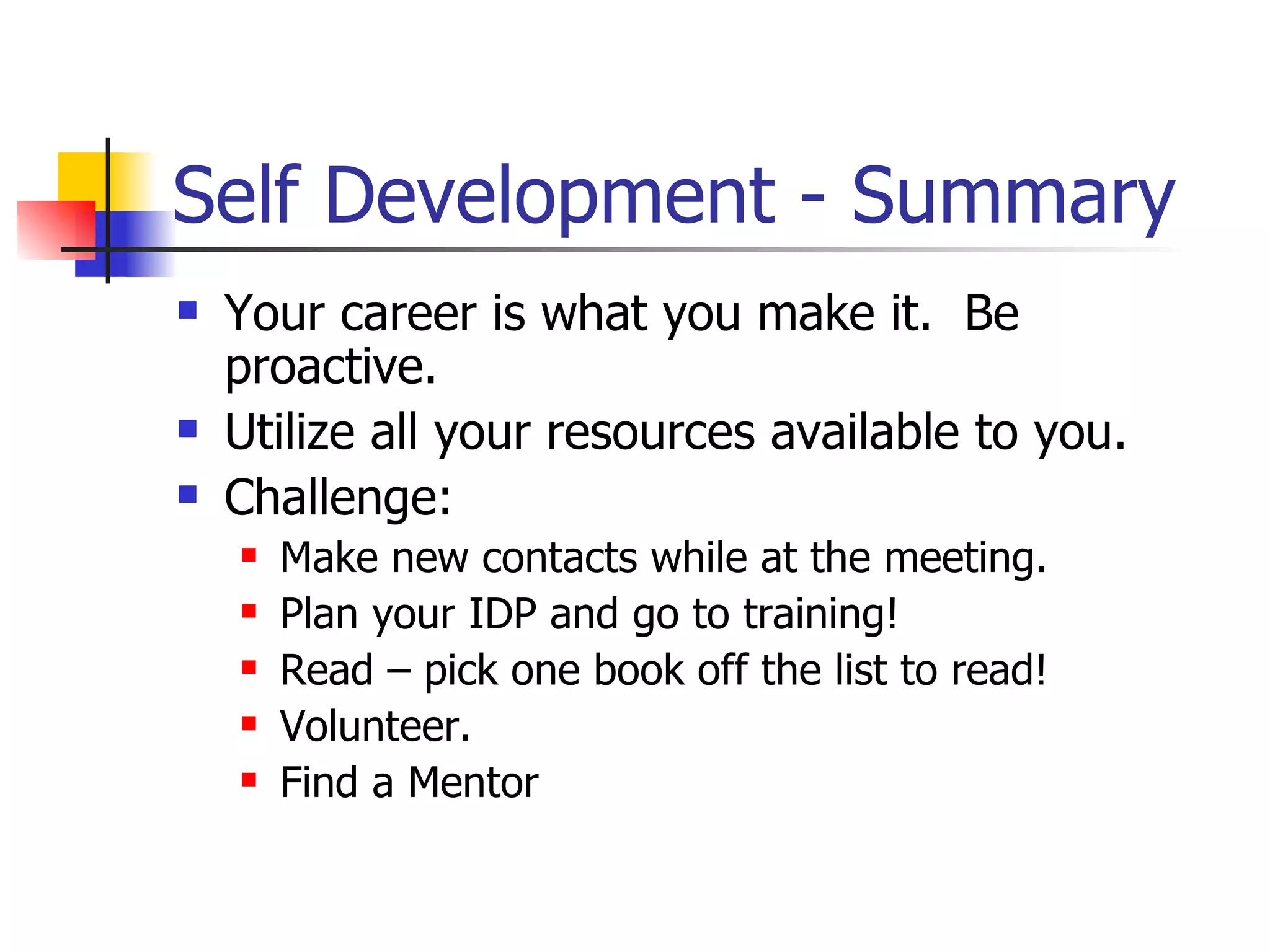 Self Development - Summary

- Your career is what you make it. Be proactive.
- Utilize all your resources available to you.
- Challenge:
  - Make new contacts while at the meeting.
  - Plan your IDP and go to training!
  - Read – pick one book off the list to read!
  - Volunteer.
  - Find a Mentor